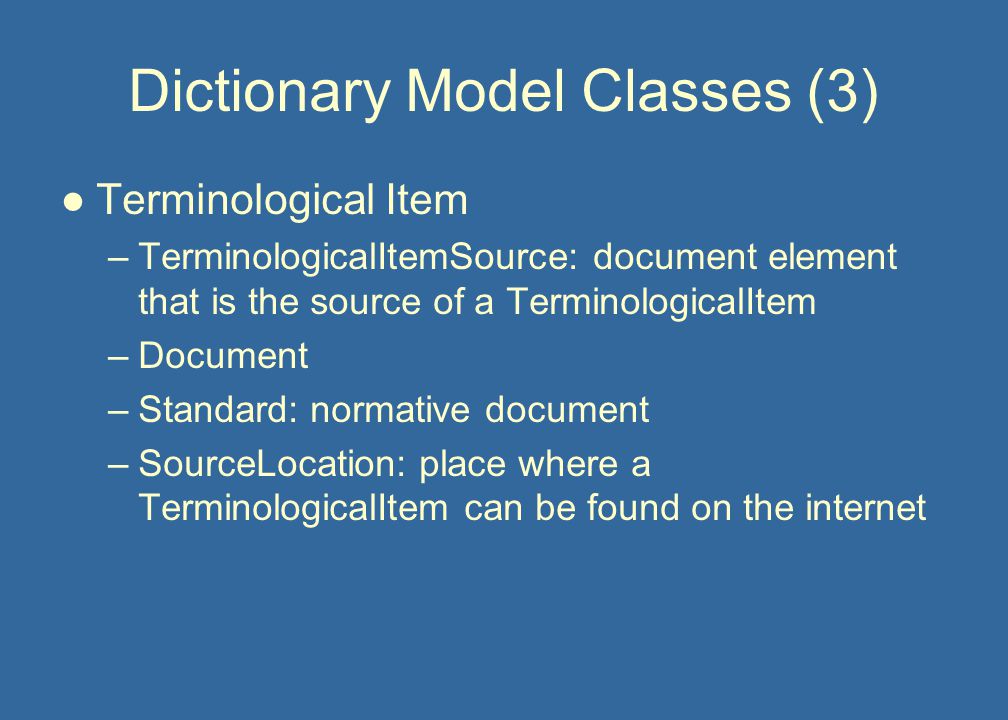 Dictionary Model Classes (3)

● Terminological Item

– TerminologicalItemSource: document element that is the source of a TerminologicalItem

– Document

– Standard: normative document

– SourceLocation: place where a TerminologicalItem can be found on the internet